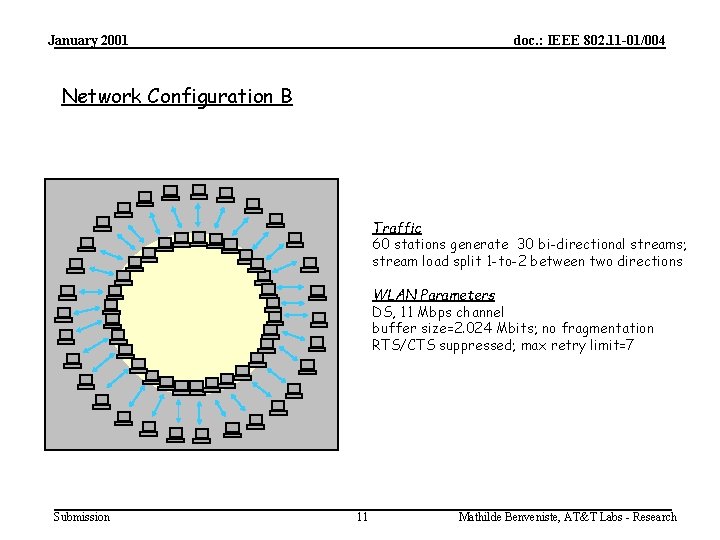 January 2001

doc.: IEEE 802.11-01/004

Network Configuration B

Traffic
60 stations generate 30 bi-directional streams; stream load split 1-to-2 between two directions

WLAN Parameters
DS, 11 Mbps channel
buffer size=2.024 Mbits; no fragmentation
RTS/CTS suppressed; max retry limit=7

Submission

11

Mathilde Benveniste, AT&T Labs - Research